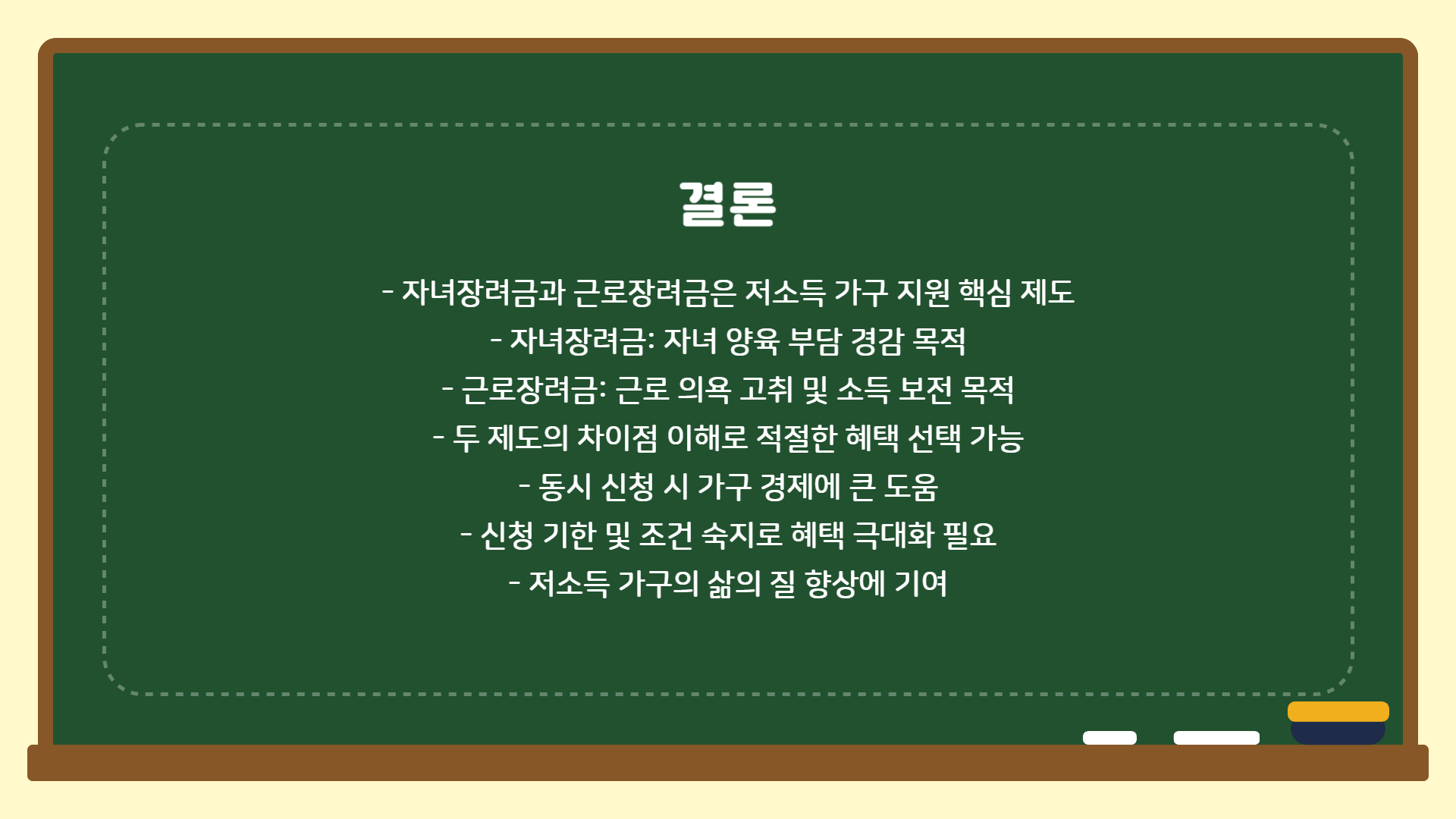 결론

- 자녀장려금과 근로장려금은 저소득 가구 지원 핵심 제도
- 자녀장려금: 자녀 양육 부담 경감 목적
- 근로장려금: 근로 의욕 고취 및 소득 보전 목적
- 두 제도의 차이점 이해로 적절한 혜택 선택 가능
- 동시 신청 시 가구 경제에 큰 도움
- 신청 기한 및 조건 숙지로 혜택 극대화 필요
- 저소득 가구의 삶의 질 향상에 기여